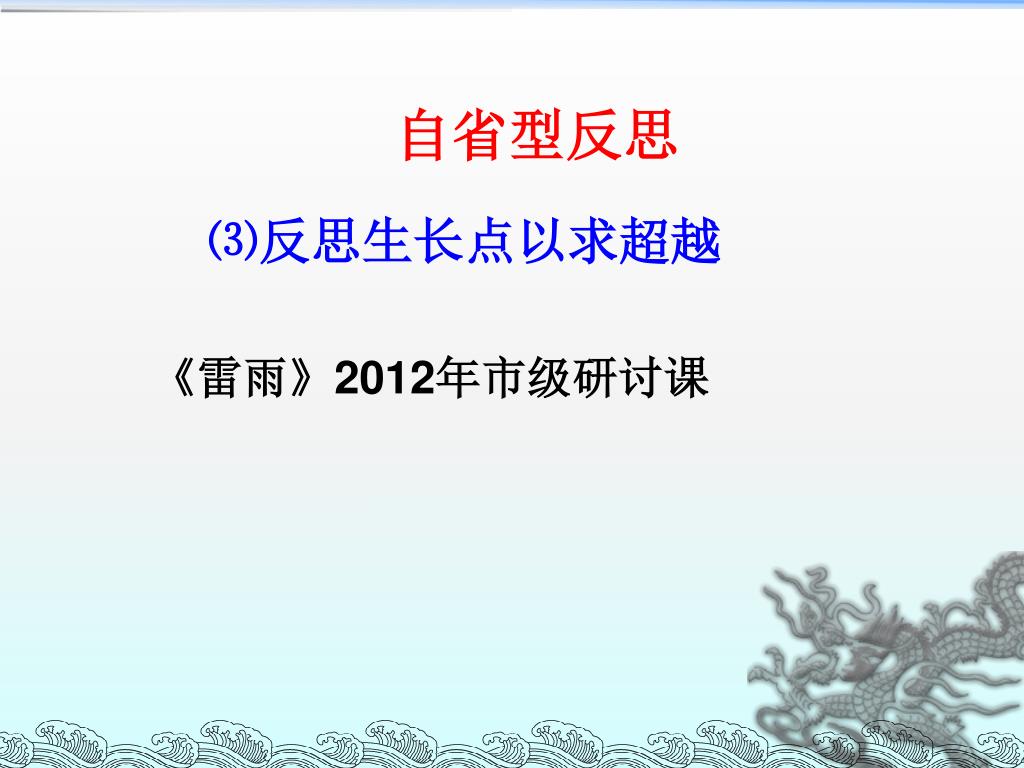 自省型反思

⑶反思生长点以求超越

《雷雨》2012年市级研讨课